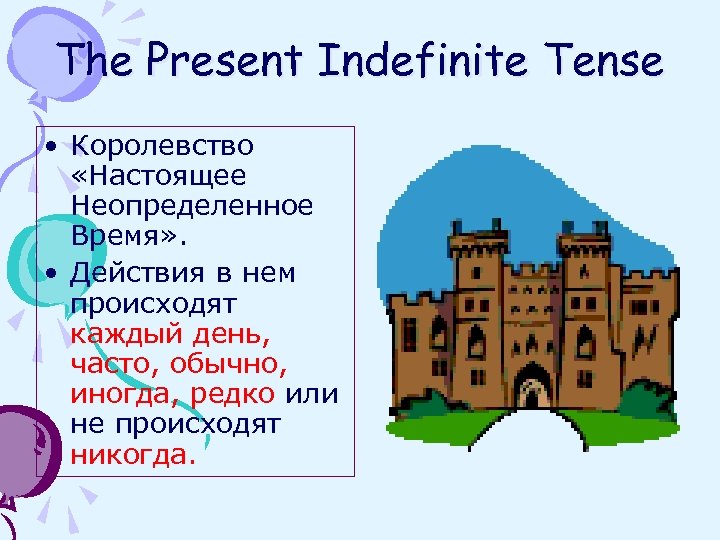 The Present Indefinite Tense

• Королевство «Настоящее Неопределенное Время».
• Действия в нем происходят каждый день, часто, обычно, иногда, редко или не происходят никогда.